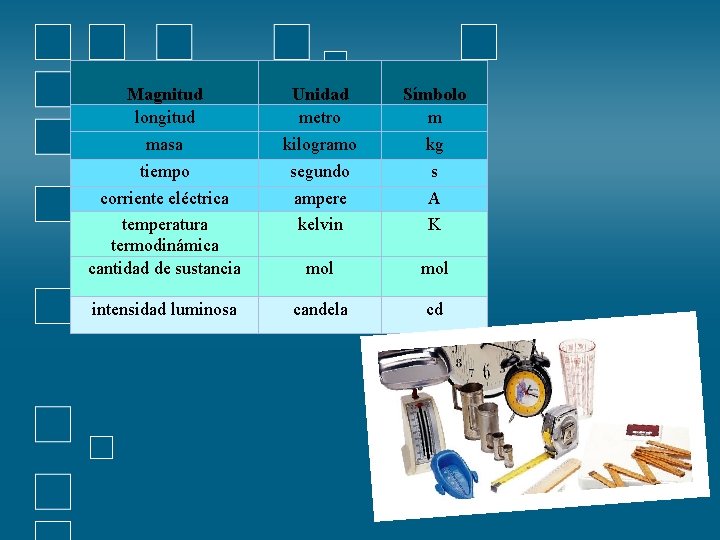 | Magnitud | Unidad | Símbolo |
|---|---|---|
| longitud | metro | m |
| masa | kilogramo | kg |
| tiempo | segundo | s |
| corriente eléctrica | ampere | A |
| temperatura termodinámica | kelvin | K |
| cantidad de sustancia | mol | mol |
| intensidad luminosa | candela | cd |